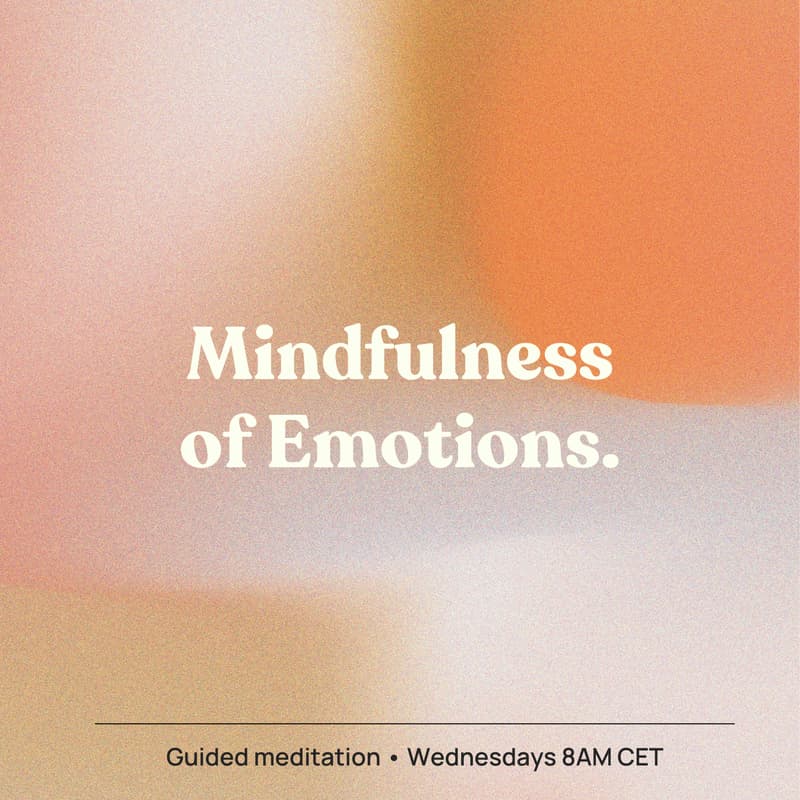 Mindfulness of Emotions.

Guided meditation • Wednesdays 8AM CET